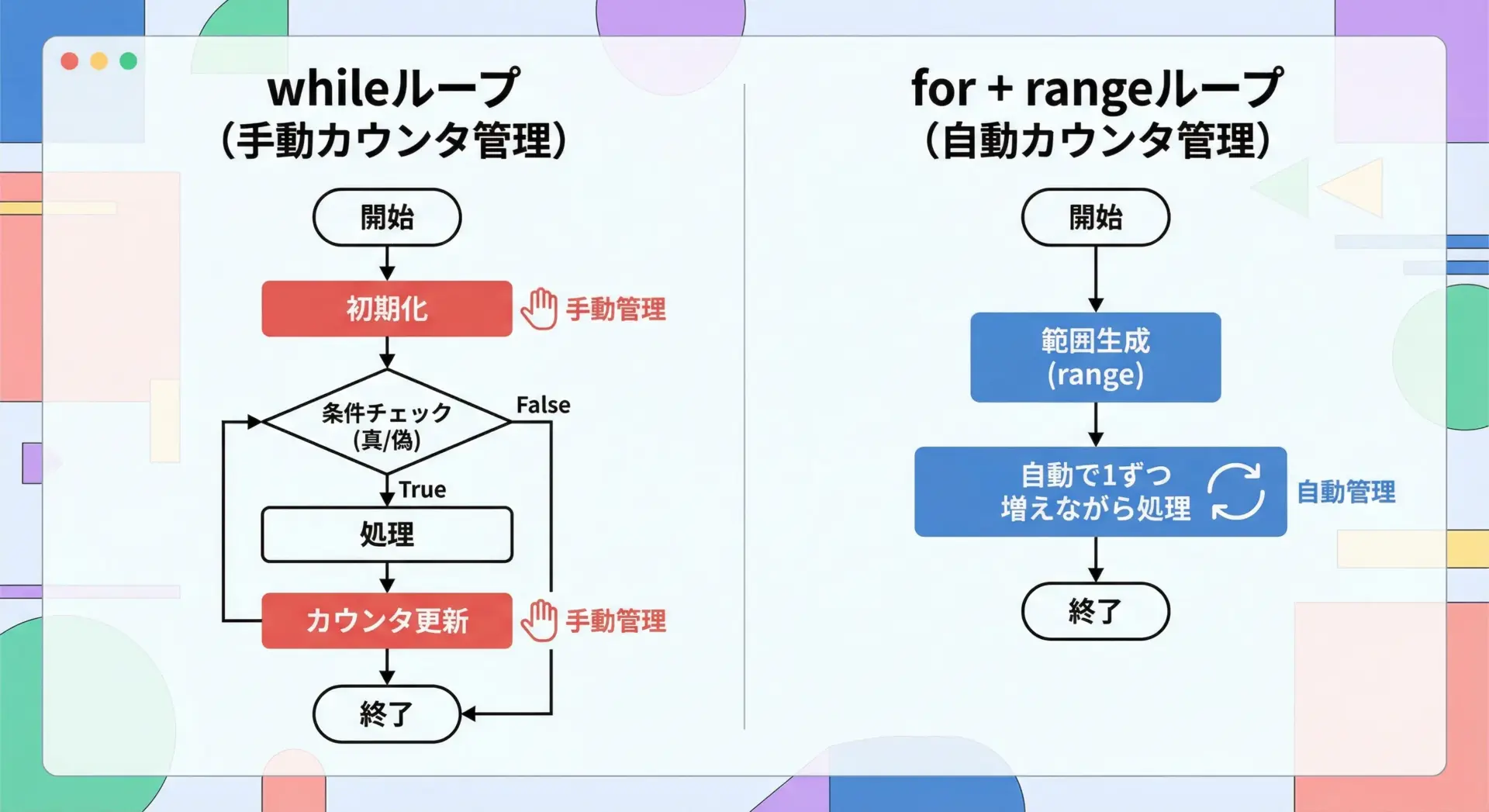 whileループ
(手動カウンタ管理)

開始

初期化

手動管理

条件チェック
(真/偽)

False

True

処理

カウンタ更新

手動管理

終了

for + rangeループ
(自動カウンタ管理)

開始

範囲生成
(range)

自動で1ずつ
増えながら処理

自動管理

終了